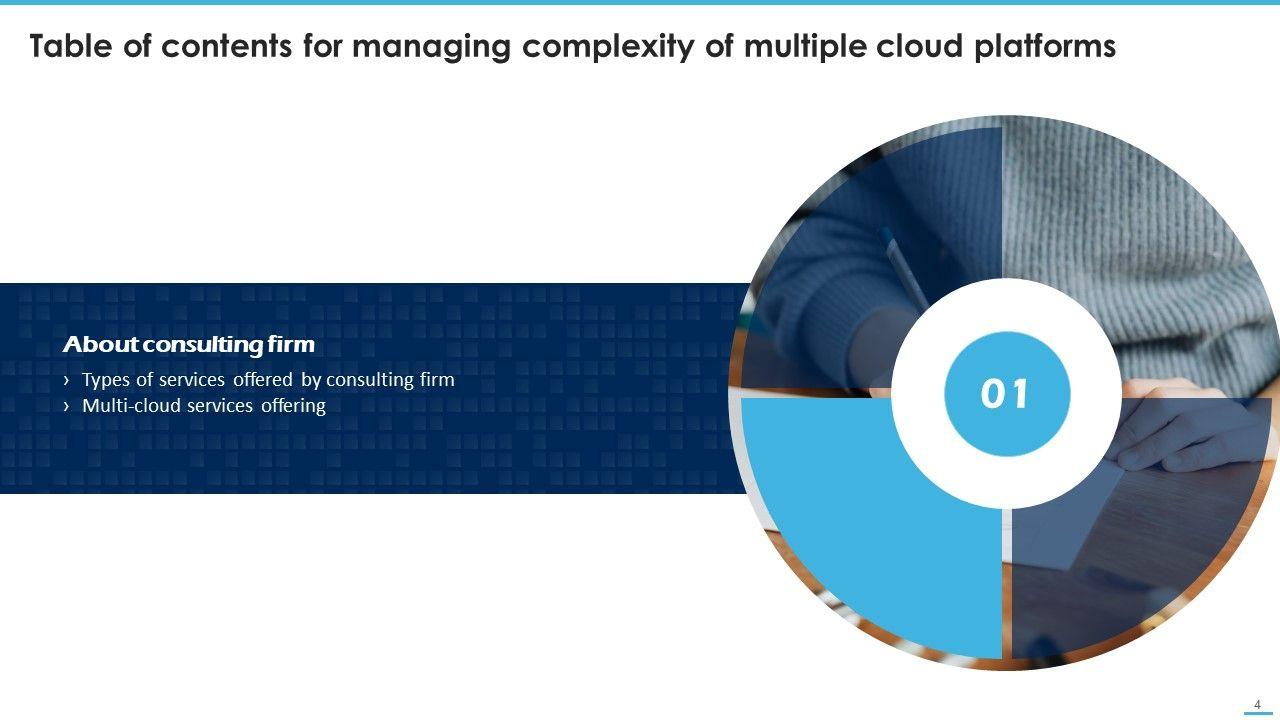 Table of contents for managing complexity of multiple cloud platforms

About consulting firm

› Types of services offered by consulting firm
› Multi-cloud services offering

01

4